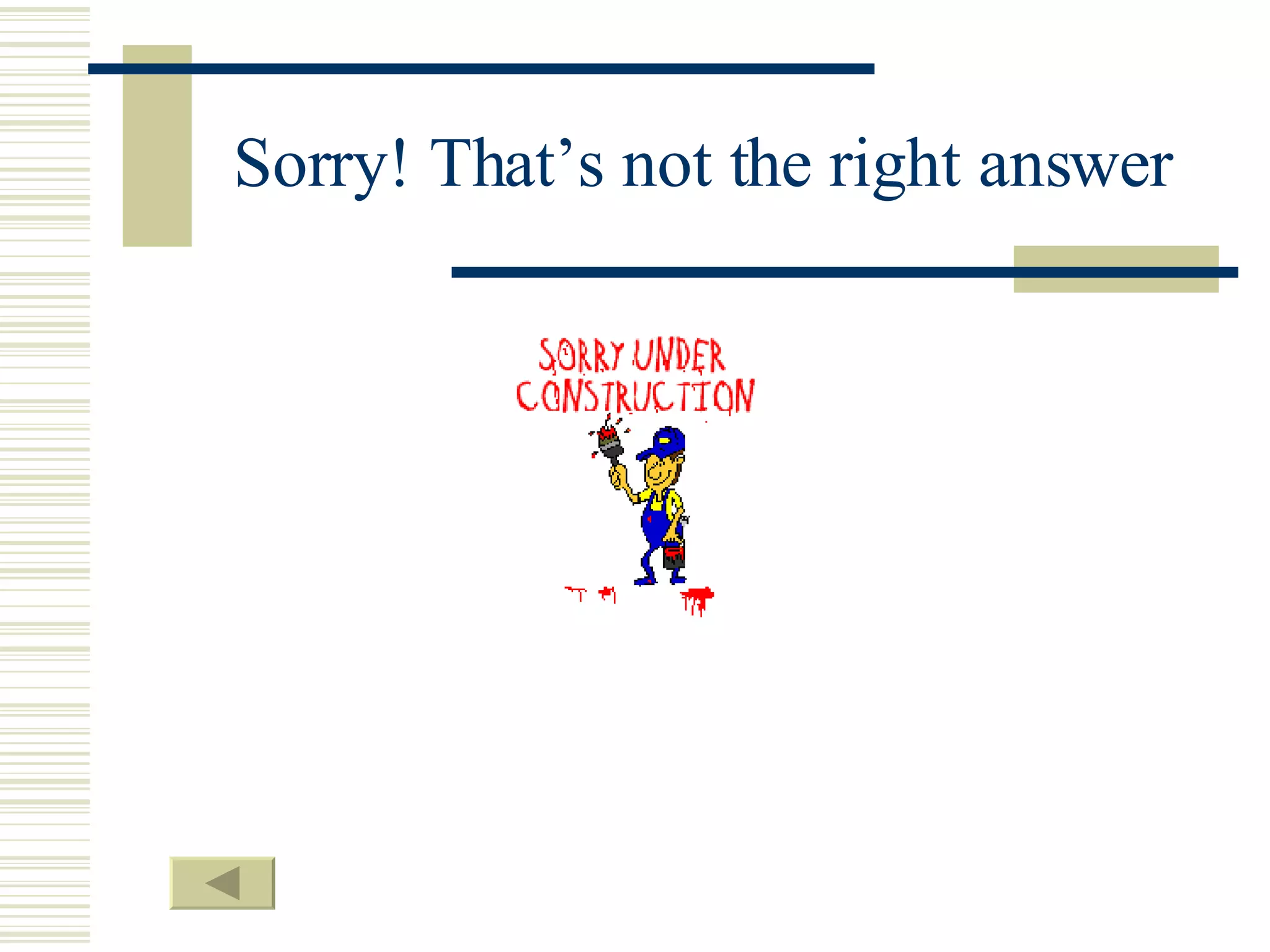 Sorry! That’s not the right answer

SORRY UNDER CONSTRUCTION